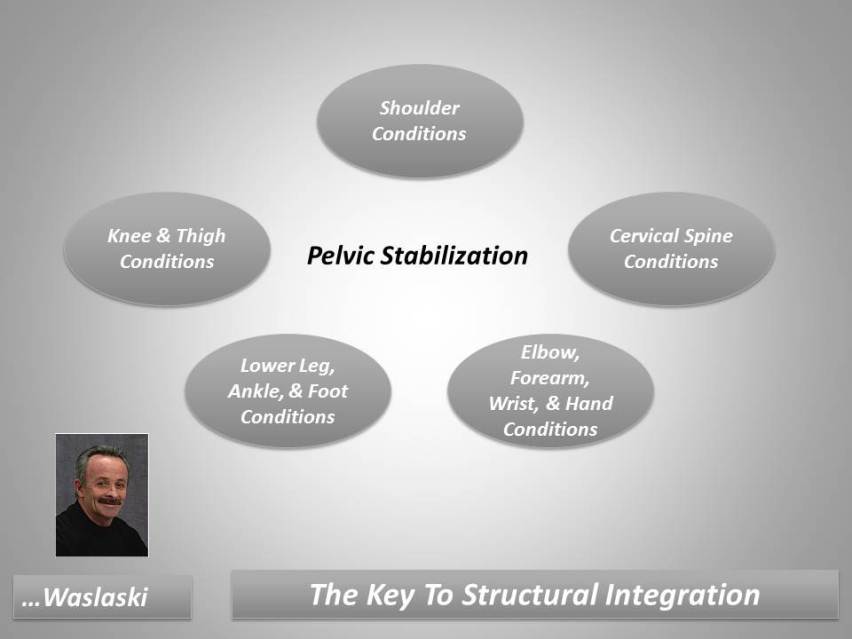 Shoulder Conditions

Knee & Thigh Conditions

Pelvic Stabilization

Cervical Spine Conditions

Lower Leg, Ankle, & Foot Conditions

Elbow, Forearm, Wrist, & Hand Conditions

…Waslaski

The Key To Structural Integration